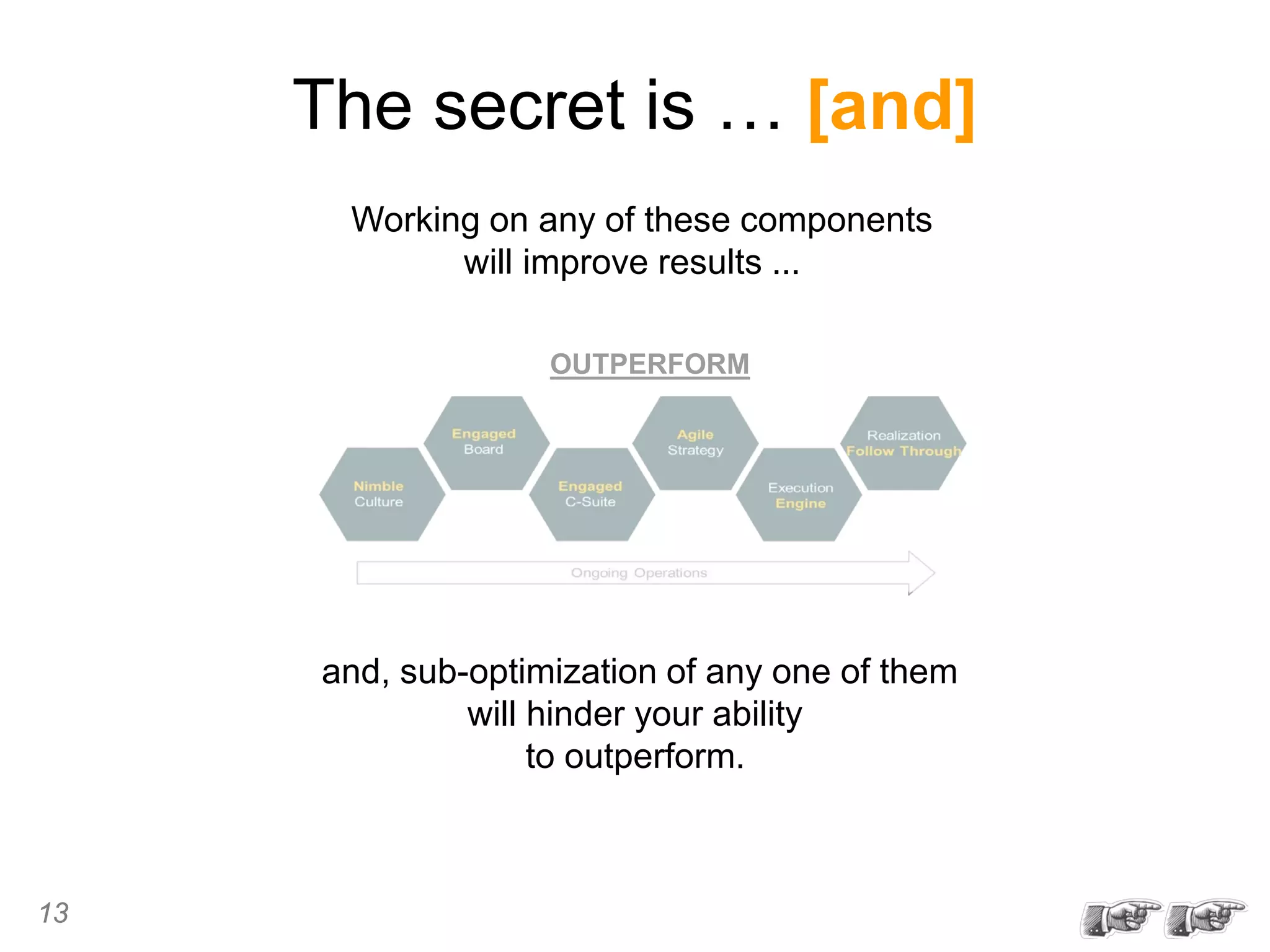 The secret is … [and]

Working on any of these components will improve results ...

OUTPERFORM

Nimble Culture

Engaged Board

Engaged C-Suite

Agile Strategy

Execution Engine

Realization Follow Through

Ongoing Operations

and, sub-optimization of any one of them will hinder your ability to outperform.

13